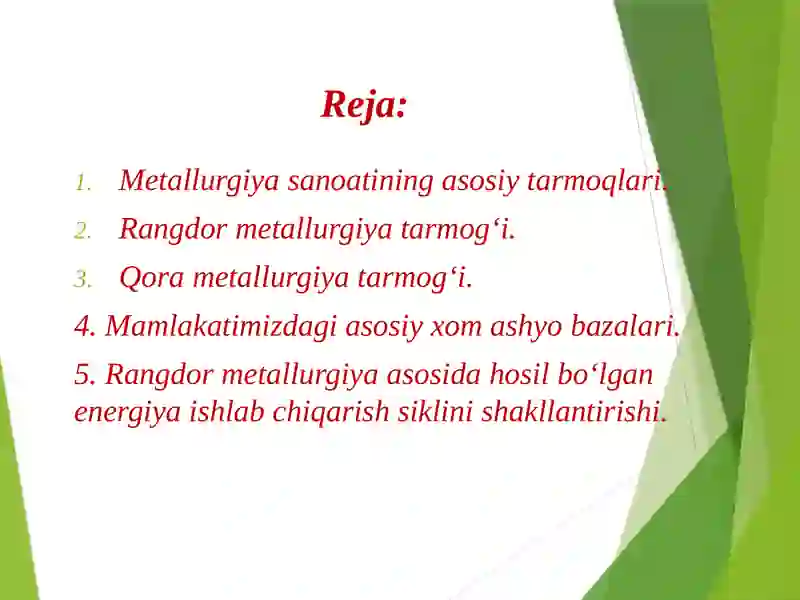 Reja:

1. Metallurgiya sanoatining asosiy tarmoqlari.

2. Rangdor metallurgiya tarmog‘i.

3. Qora metallurgiya tarmog‘i.

4. Mamlakatimizdagi asosiy xom ashyo bazalari.

5. Rangdor metallurgiya asosida hosil bo‘lgan energiya ishlab chiqarish siklini shakllantirishi.